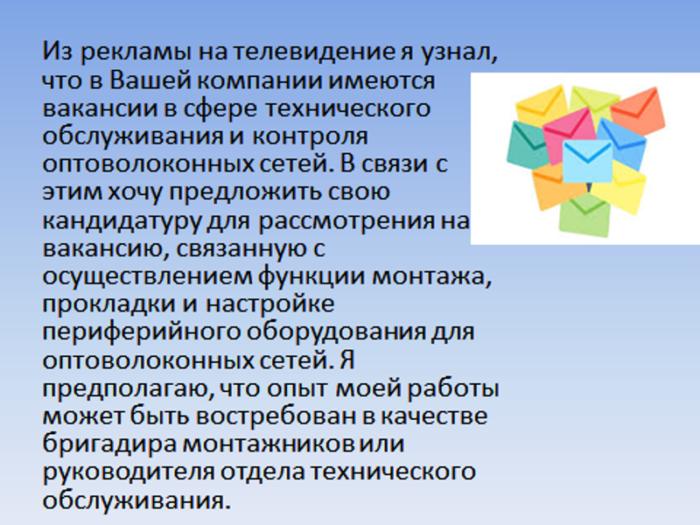 Из рекламы на телевидение я узнал, что в Вашей компании имеются вакансии в сфере технического обслуживания и контроля оптоволоконных сетей. В связи с этим хочу предложить свою кандидатуру для рассмотрения на вакансию, связанную с осуществлением функции монтажа, прокладки и настройке периферийного оборудования для оптоволоконных сетей. Я предполагаю, что опыт моей работы может быть востребован в качестве бригадира монтажников или руководителя отдела технического обслуживания.